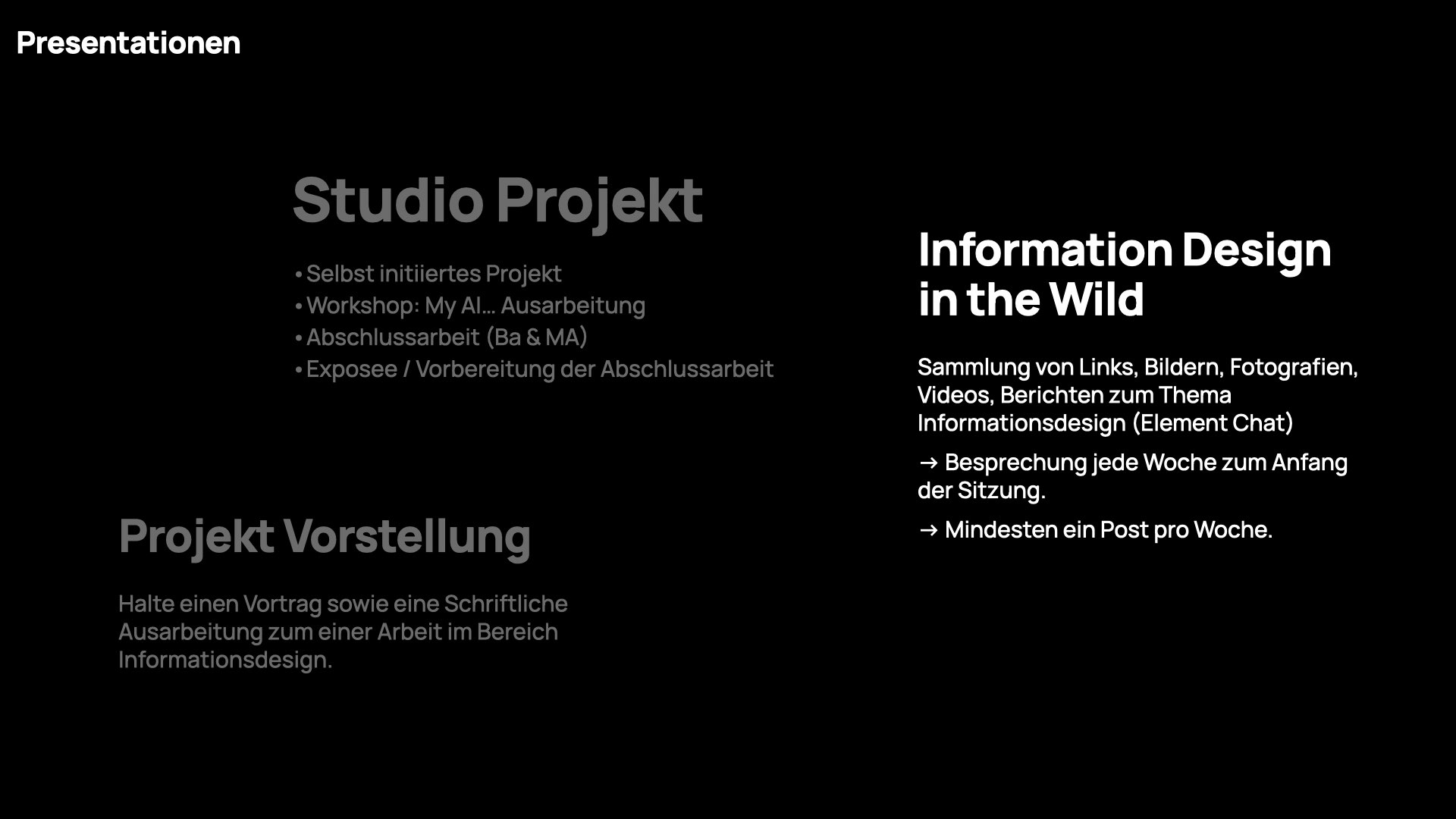 Presentationen

Studio Projekt

• Selbst initiiertes Projekt
• Workshop: My AI… Ausarbeitung
• Abschlussarbeit (Ba & MA)
• Exposee / Vorbereitung der Abschlussarbeit

Projekt Vorstellung

Halte einen Vortrag sowie eine Schriftliche Ausarbeitung zum einer Arbeit im Bereich Informationsdesign.

Information Design in the Wild

Sammlung von Links, Bildern, Fotografien, Videos, Berichten zum Thema Informationsdesign (Element Chat)

→ Besprechung jede Woche zum Anfang der Sitzung.

→ Mindesten ein Post pro Woche.